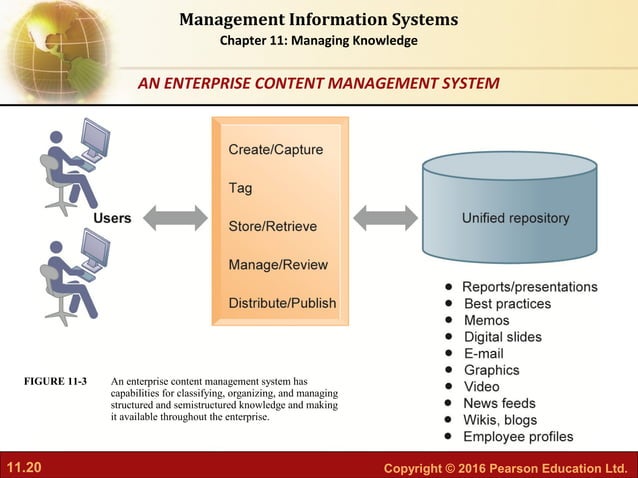 Management Information Systems
Chapter 11: Managing Knowledge

AN ENTERPRISE CONTENT MANAGEMENT SYSTEM

Users

Create/Capture

Tag

Store/Retrieve

Manage/Review

Distribute/Publish

Unified repository

- Reports/presentations
- Best practices
- Memos
- Digital slides
- E-mail
- Graphics
- Video
- News feeds
- Wikis, blogs
- Employee profiles

FIGURE 11-3 An enterprise content management system has capabilities for classifying, organizing, and managing structured and semistructured knowledge and making it available throughout the enterprise.

11.20

Copyright © 2016 Pearson Education Ltd.